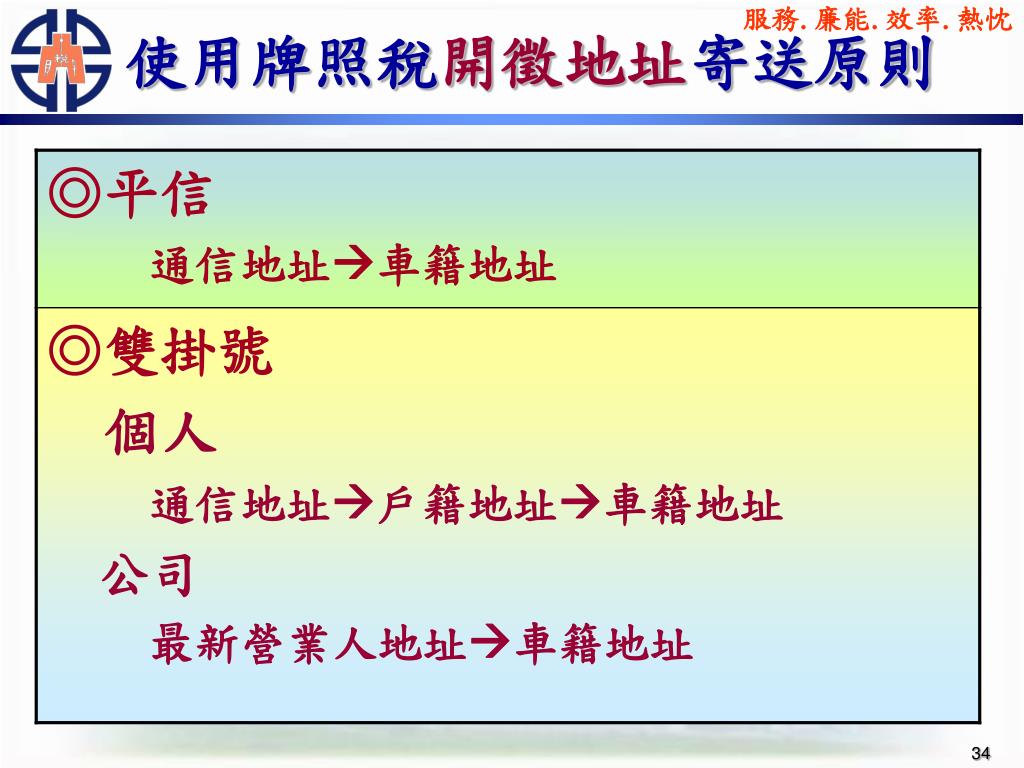 服務.廉能.效率.熱忱

使用牌照稅開徵地址寄送原則

◎平信

通信地址→車籍地址

◎雙掛號

個人

通信地址→戶籍地址→車籍地址

公司

最新營業人地址→車籍地址

34